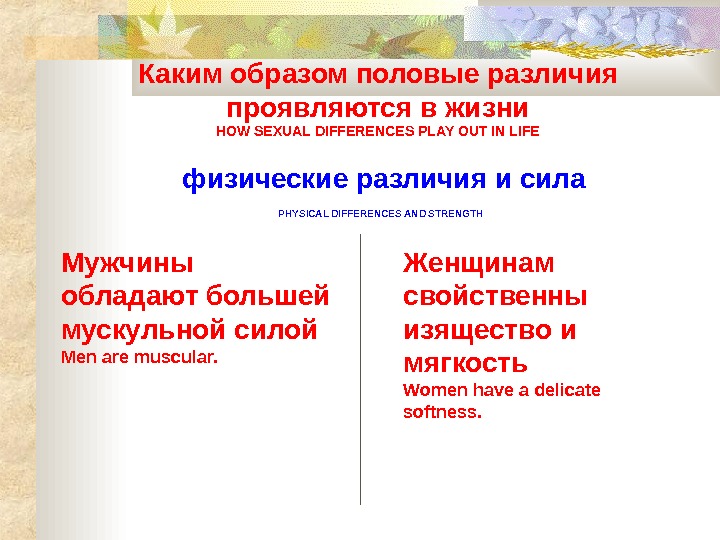 Каким образом половые различия проявляются в жизни
HOW SEXUAL DIFFERENCES PLAY OUT IN LIFE

физические различия и сила

PHYSICAL DIFFERENCES AND STRENGTH

Мужчины обладают большей мускульной силой
Men are muscular.

Женщинам свойственны изящество и мягкость
Women have a delicate softness.